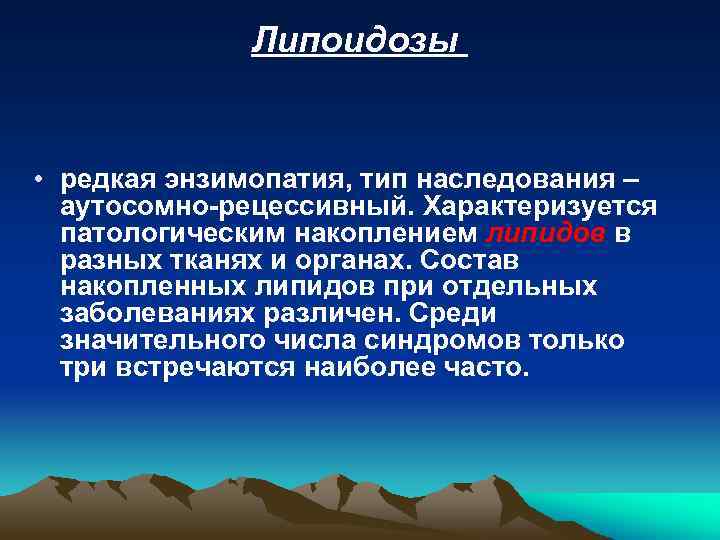 Липоидозы

• редкая энзимопатия, тип наследования – аутосомно-рецессивный. Характеризуется патологическим накоплением липидов в разных тканях и органах. Состав накопленных липидов при отдельных заболеваниях различен. Среди значительного числа синдромов только три встречаются наиболее часто.